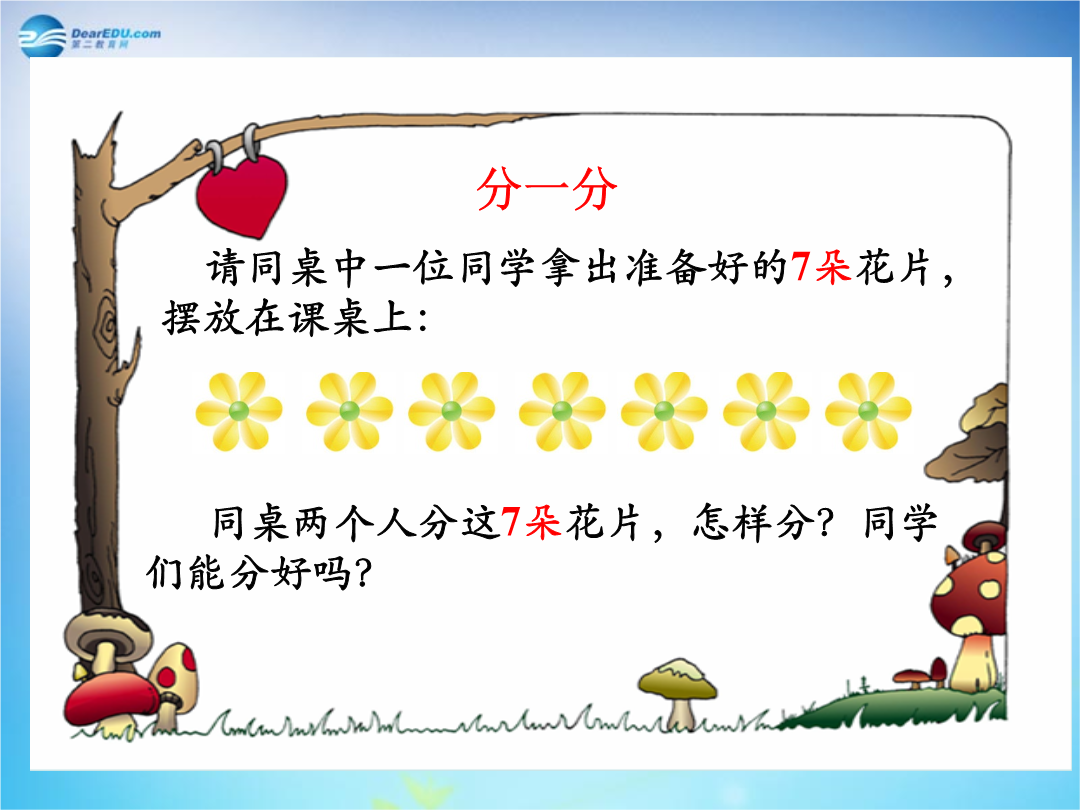 DearEDU.com
第二教育网

分一分

请同桌中一位同学拿出准备好的7朵花片，摆放在课桌上:

同桌两个人分这7朵花片，怎样分？同学们能分好吗？